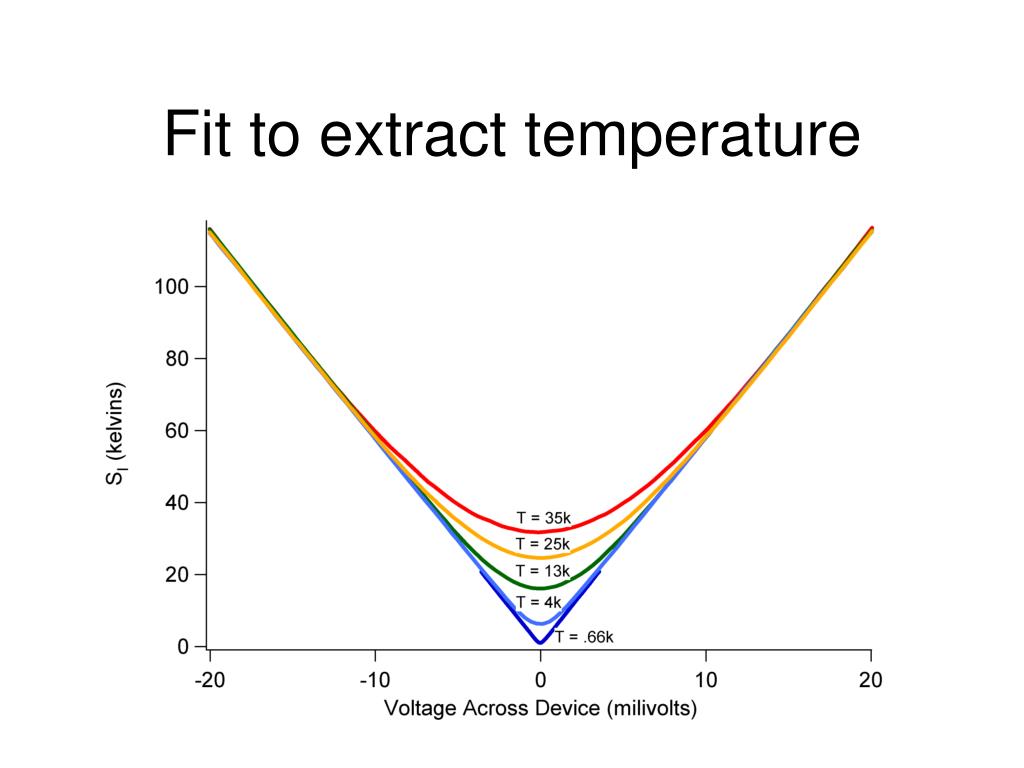 Fit to extract temperature

$S_I$ (kelvins)

100
80
60
40
20
0

T = 35k
T = 25k
T = 13k
T = 4k
T = .66k

-20
-10
0
10
20

Voltage Across Device (milivolts)